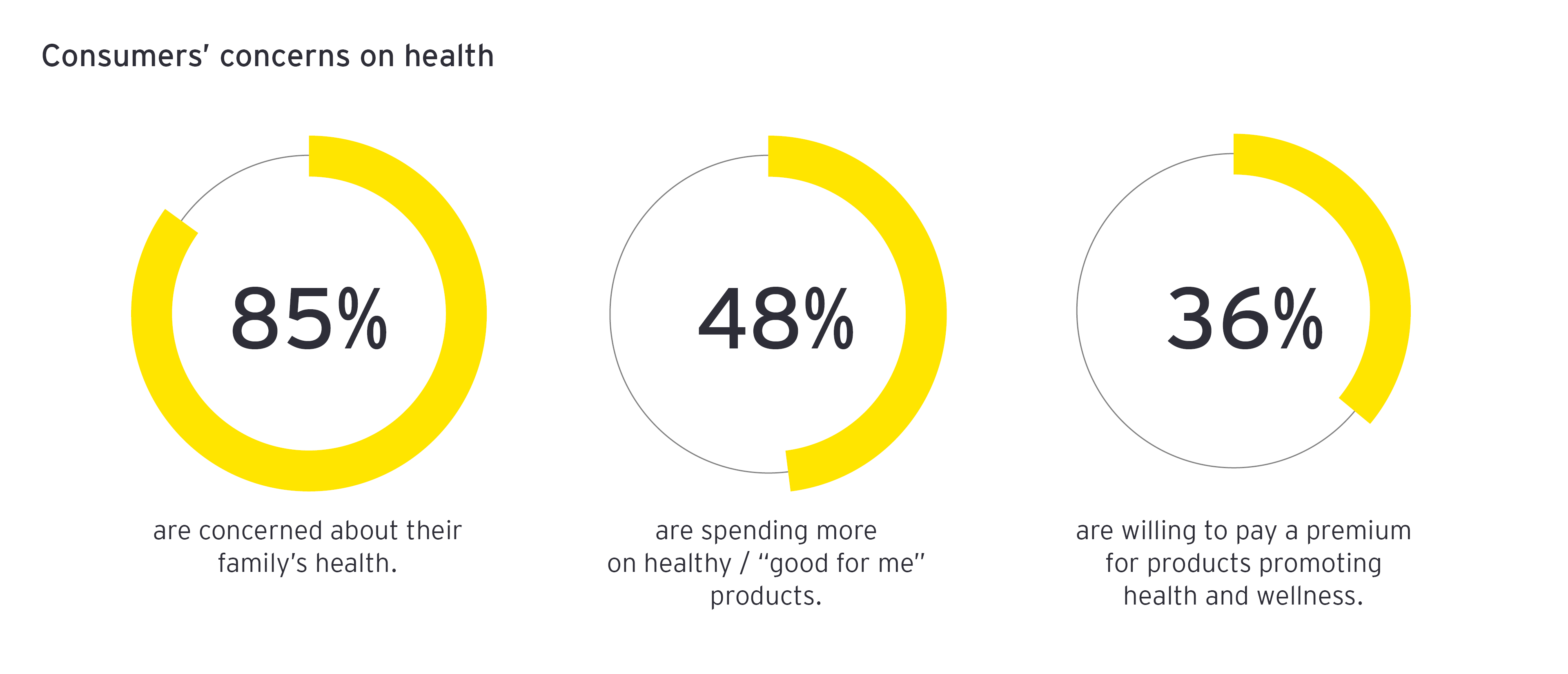 Consumers' concerns on health

85%

are concerned about their family's health.

48%

are spending more on healthy / "good for me" products.

36%

are willing to pay a premium for products promoting health and wellness.